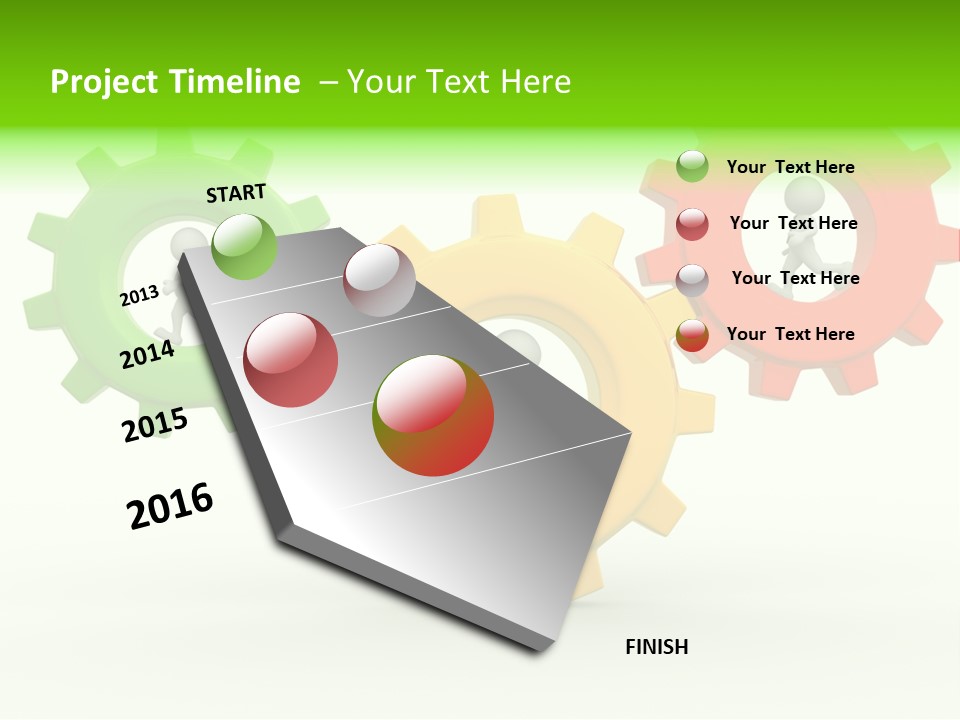 Project Timeline – Your Text Here

START

2013

2014

2015

2016

FINISH

Your Text Here

Your Text Here

Your Text Here

Your Text Here